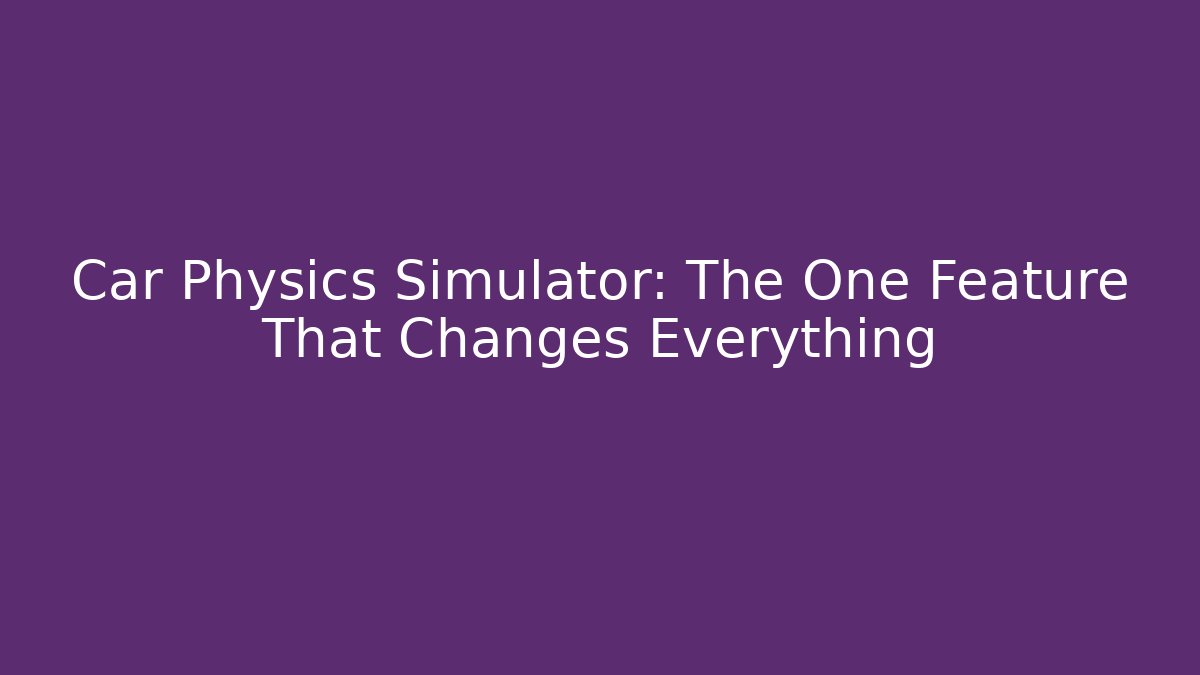 Car Physics Simulator: The One Feature That Changes Everything